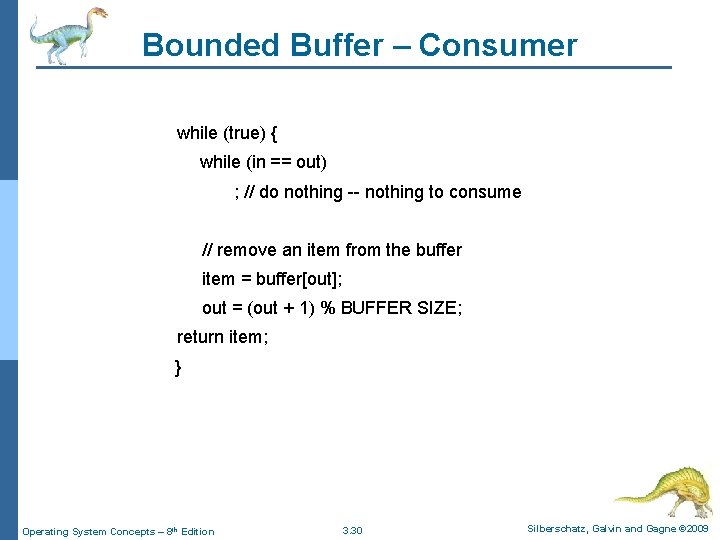 Bounded Buffer – Consumer

while (true) {
while (in == out)
; // do nothing -- nothing to consume

// remove an item from the buffer
item = buffer[out];
out = (out + 1) % BUFFER SIZE;
return item;
}

Operating System Concepts – 8th Edition
3.30
Silberschatz, Galvin and Gagne ©2009